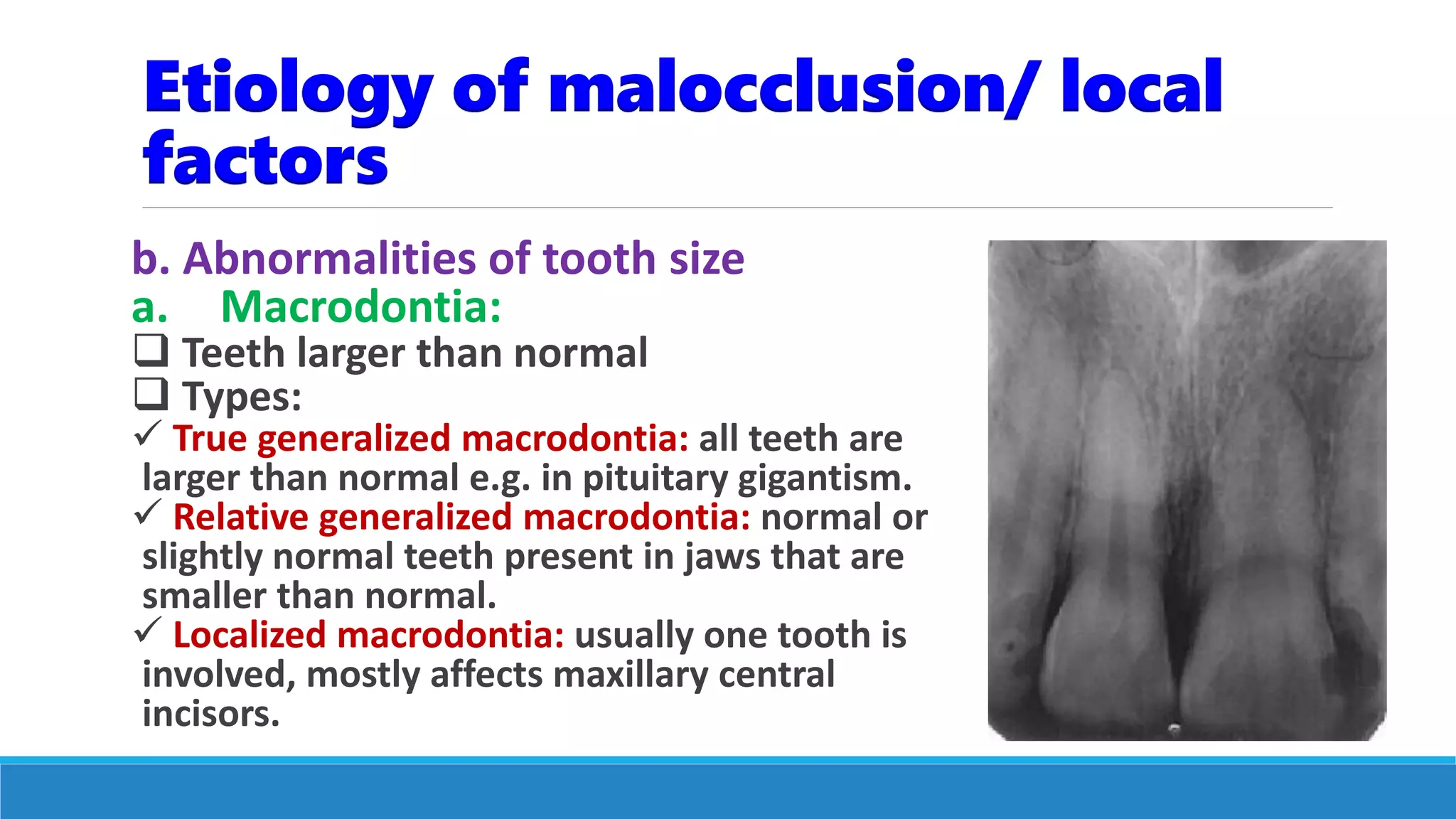 Etiology of malocclusion/ local factors

b. Abnormalities of tooth size
a. Macrodontia:
❑ Teeth larger than normal
❑ Types:
✓ True generalized macrodontia: all teeth are larger than normal e.g. in pituitary gigantism.
✓ Relative generalized macrodontia: normal or slightly normal teeth present in jaws that are smaller than normal.
✓ Localized macrodontia: usually one tooth is involved, mostly affects maxillary central incisors.